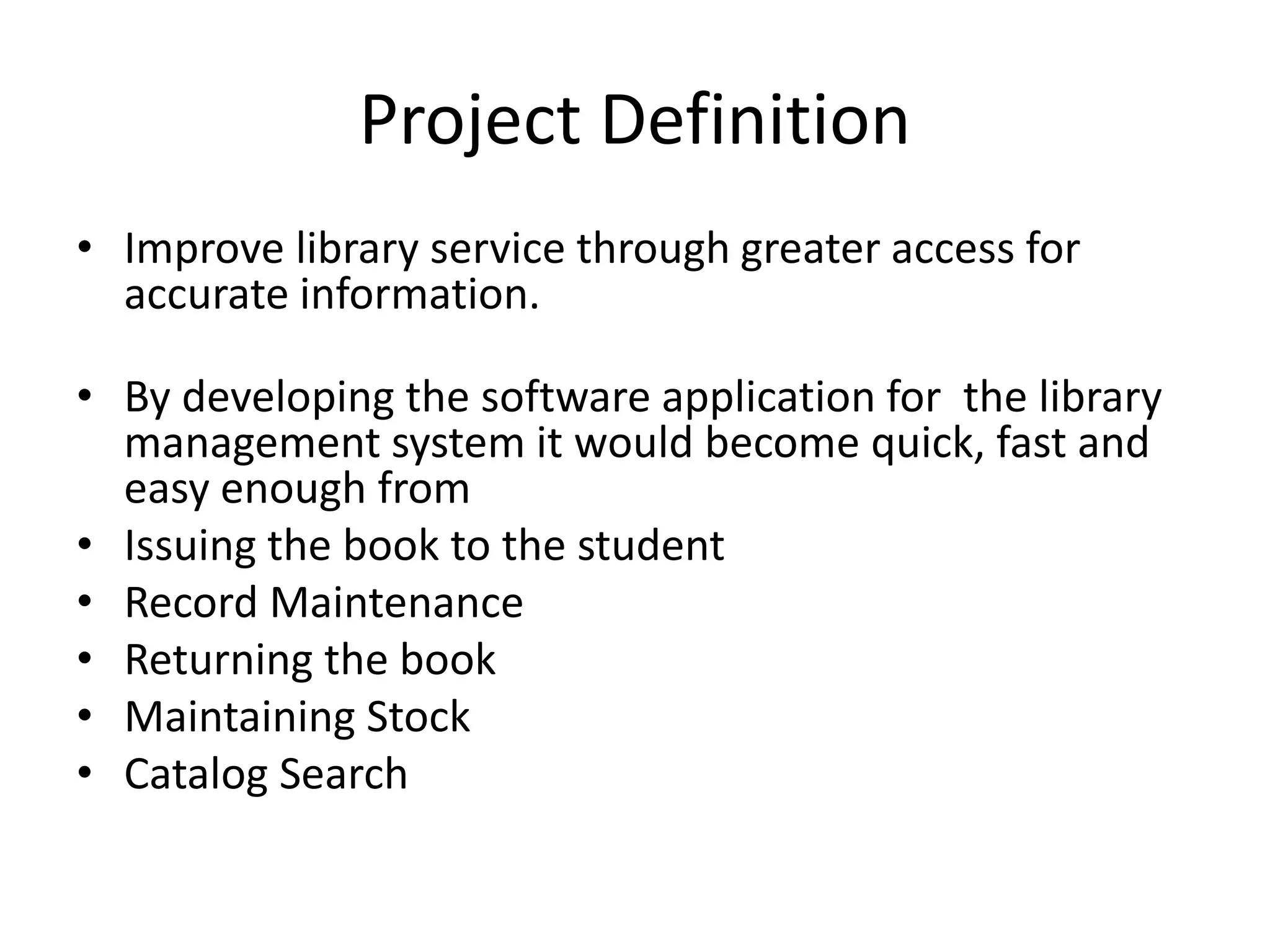 Project Definition

• Improve library service through greater access for accurate information.

• By developing the software application for the library management system it would become quick, fast and easy enough from
• Issuing the book to the student
• Record Maintenance
• Returning the book
• Maintaining Stock
• Catalog Search